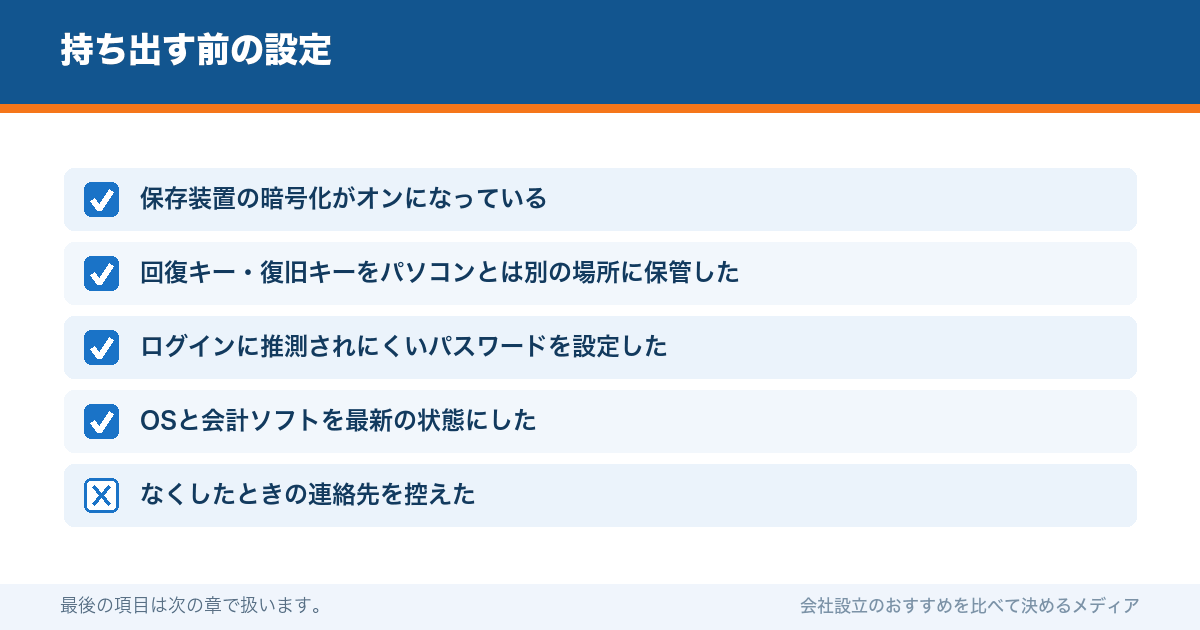 持ち出す前の設定

☑ 保存装置の暗号化がオンになっている

☑ 回復キー・復旧キーをパソコンとは別の場所に保管した

☑ ログインに推測されにくいパスワードを設定した

☑ OSと会計ソフトを最新の状態にした

☒ なくしたときの連絡先を控えた

最後の項目は次の章で扱います。

会社設立のおすすめを比べて決めるメディア